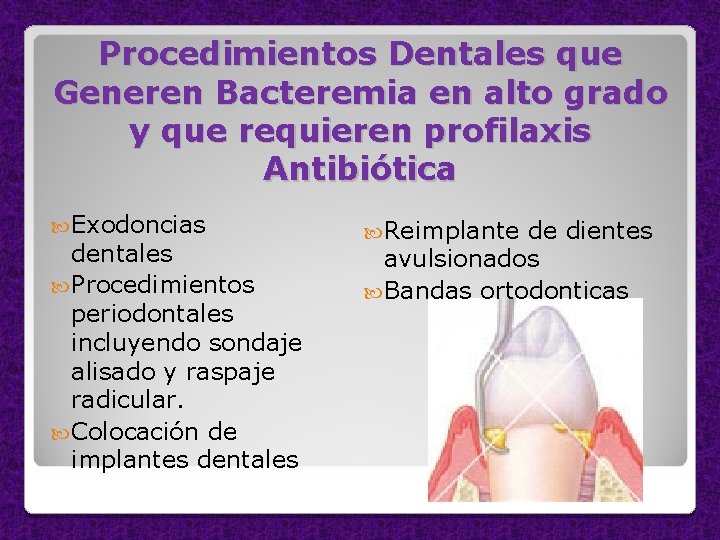 Procedimientos Dentales que Generen Bacteremia en alto grado y que requieren profilaxis Antibiótica

Exodoncias dentales

Procedimientos periodontales incluyendo sondaje alisado y raspaje radicular.

Colocación de implantes dentales

Reimplante de dientes avulsionados

Bandas ortodonticas